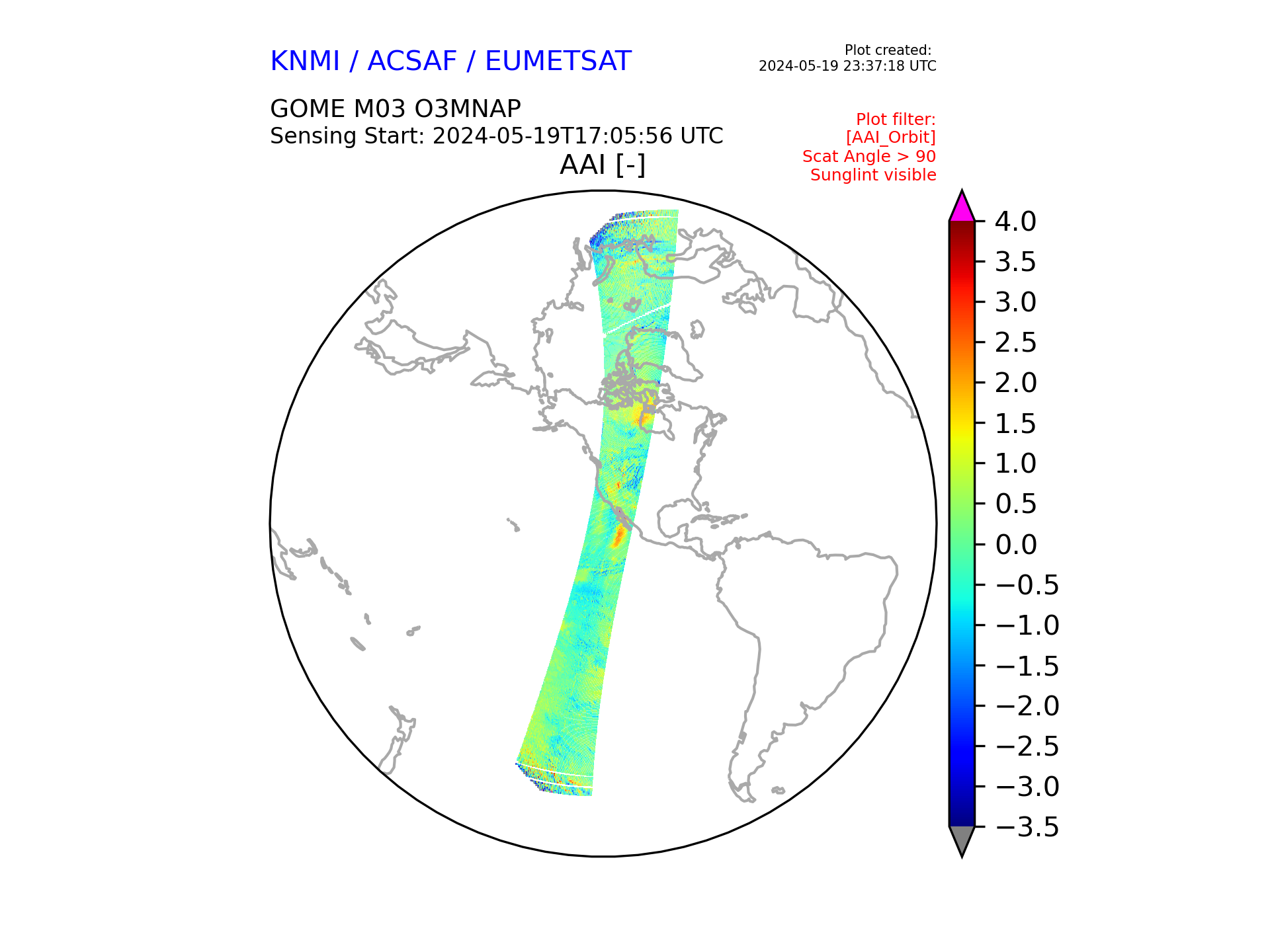 KNMI / ACSAF / EUMETSAT

Plot created:
2024-05-19 23:37:18 UTC

GOME M03 O3MNAP
Sensing Start: 2024-05-19T17:05:56 UTC

Plot filter:
[AAI_Orbit]
Scat Angle > 90
Sunglint visible

AAI [-]

4.0
3.5
3.0
2.5
2.0
1.5
1.0
0.5
0.0
−0.5
−1.0
−1.5
−2.0
−2.5
−3.0
−3.5